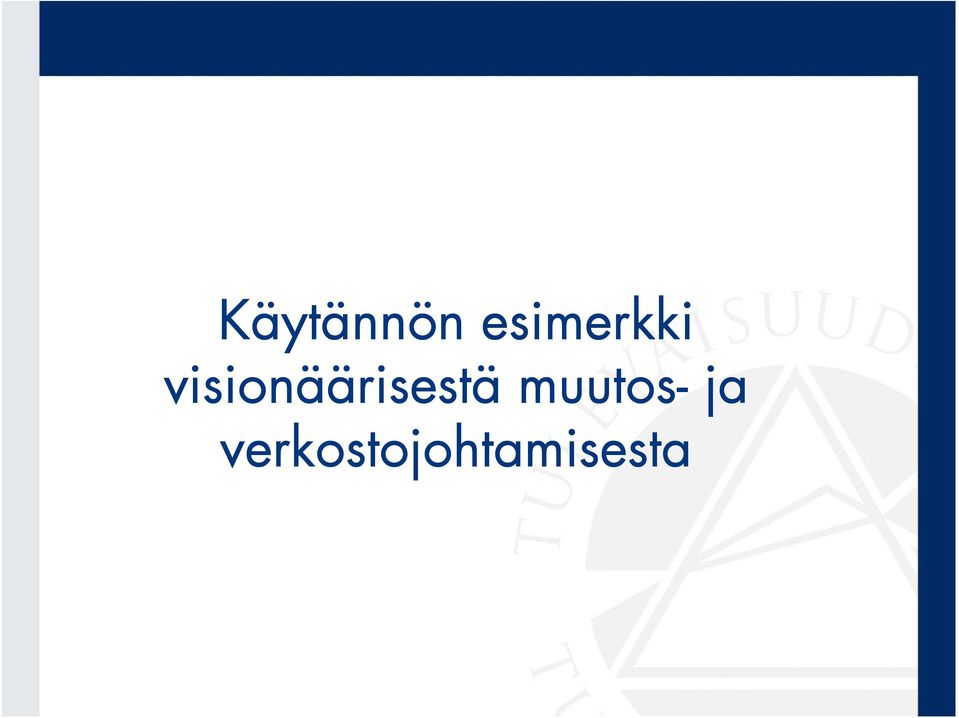 Käytännön esimerkki visionäärisestä muutos- ja verkostojohtamisesta